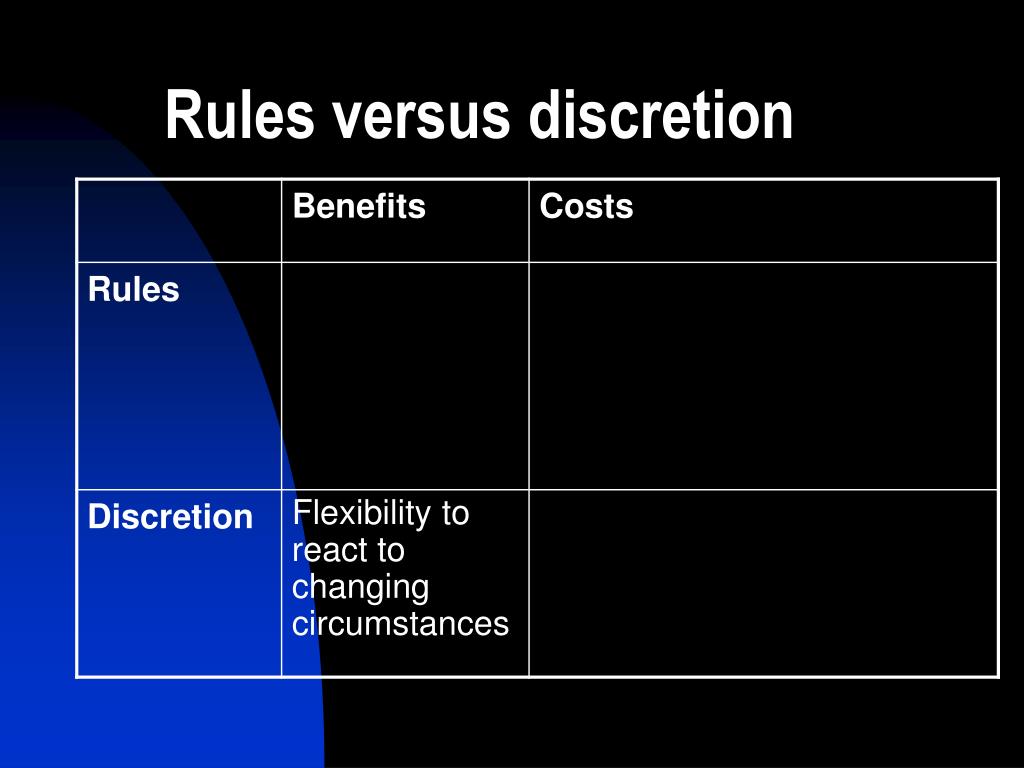 Rules versus discretion

| | Benefits | Costs |
|---|---|---|
| Rules | | |
| Discretion | Flexibility to react to changing circumstances | |